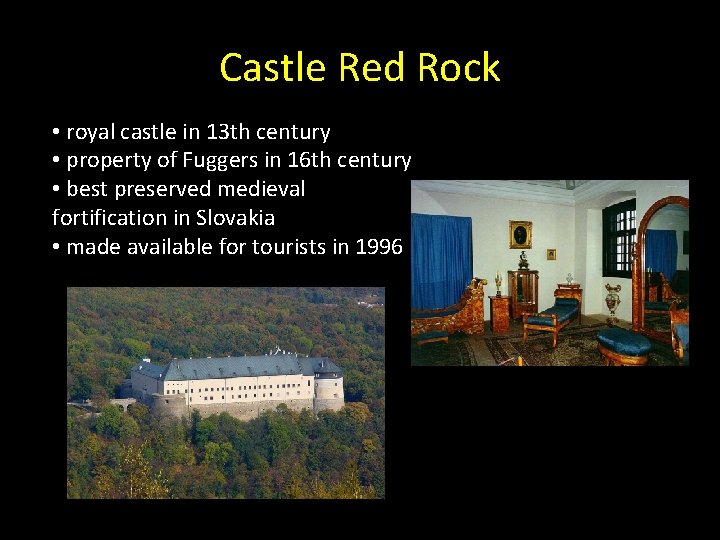 Castle Red Rock

• royal castle in 13th century
• property of Fuggers in 16th century
• best preserved medieval fortification in Slovakia
• made available for tourists in 1996